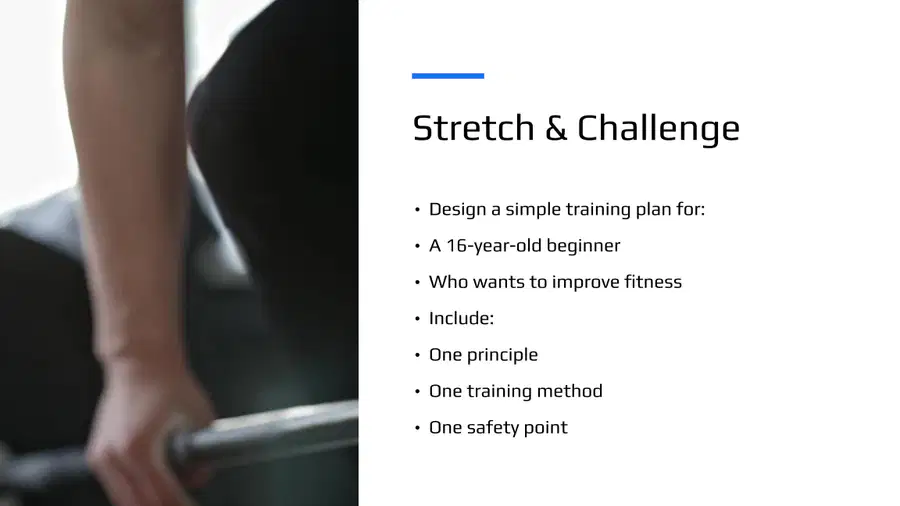 Stretch & Challenge

• Design a simple training plan for:
• A 16-year-old beginner
• Who wants to improve fitness
• Include:
• One principle
• One training method
• One safety point